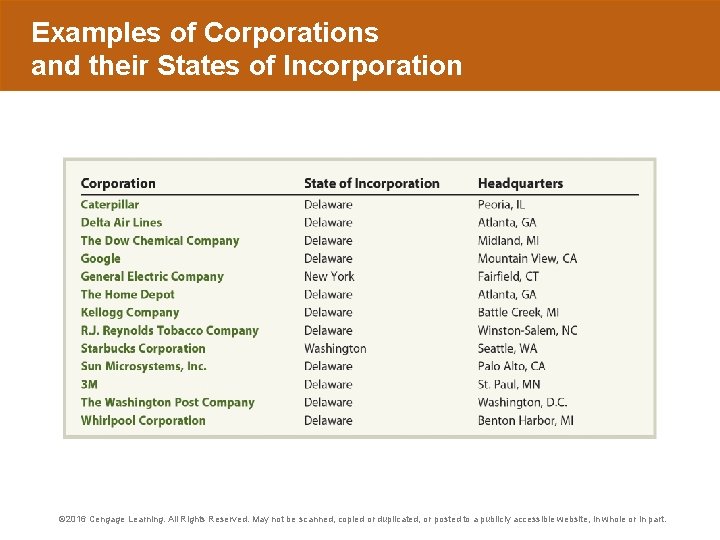 Examples of Corporations and their States of Incorporation

| Corporation | State of Incorporation | Headquarters |
|---|---|---|
| Caterpillar | Delaware | Peoria, IL |
| Delta Air Lines | Delaware | Atlanta, GA |
| The Dow Chemical Company | Delaware | Midland, MI |
| Google | Delaware | Mountain View, CA |
| General Electric Company | New York | Fairfield, CT |
| The Home Depot | Delaware | Atlanta, GA |
| Kellogg Company | Delaware | Battle Creek, MI |
| R.J. Reynolds Tobacco Company | Delaware | Winston-Salem, NC |
| Starbucks Corporation | Washington | Seattle, WA |
| Sun Microsystems, Inc. | Delaware | Palo Alto, CA |
| 3M | Delaware | St. Paul, MN |
| The Washington Post Company | Delaware | Washington, D.C. |
| Whirlpool Corporation | Delaware | Benton Harbor, MI |

©2016 Cengage Learning. All Rights Reserved. May not be scanned, copied or duplicated, or posted to a publicly accessible website, in whole or in part.